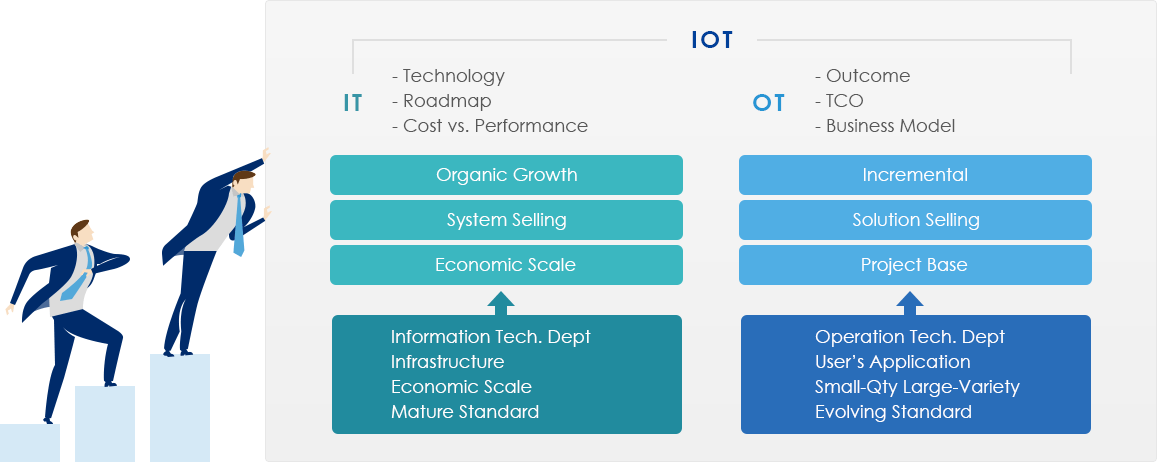 IOT

IT
- Technology
- Roadmap
- Cost vs. Performance

Organic Growth
System Selling
Economic Scale

Information Tech. Dept
Infrastructure
Economic Scale
Mature Standard

OT
- Outcome
- TCO
- Business Model

Incremental
Solution Selling
Project Base

Operation Tech. Dept
User's Application
Small-Qty Large-Variety
Evolving Standard